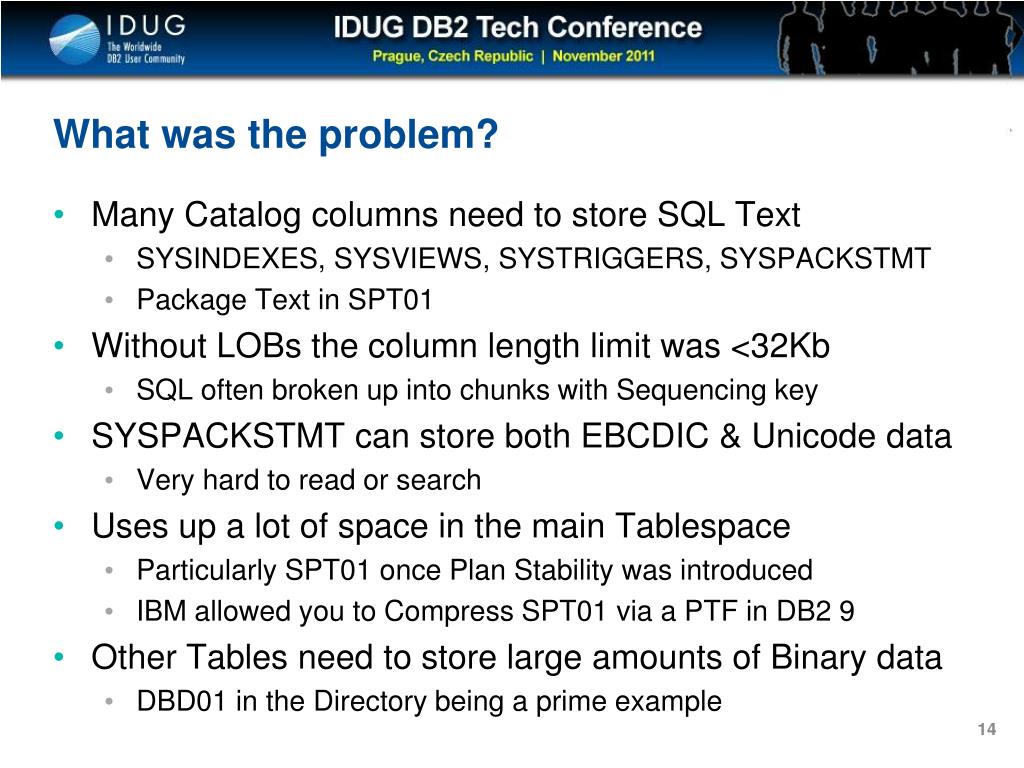 IDUG The Worldwide DB2 User Community

IDUG DB2 Tech Conference
Prague, Czech Republic | November 2011

What was the problem?

• Many Catalog columns need to store SQL Text
  • SYSINDEXES, SYSVIEWS, SYSTRIGGERS, SYSPACKSTMT
  • Package Text in SPT01
• Without LOBs the column length limit was <32Kb
  • SQL often broken up into chunks with Sequencing key
• SYSPACKSTMT can store both EBCDIC & Unicode data
  • Very hard to read or search
• Uses up a lot of space in the main Tablespace
  • Particularly SPT01 once Plan Stability was introduced
  • IBM allowed you to Compress SPT01 via a PTF in DB2 9
• Other Tables need to store large amounts of Binary data
  • DBD01 in the Directory being a prime example

14